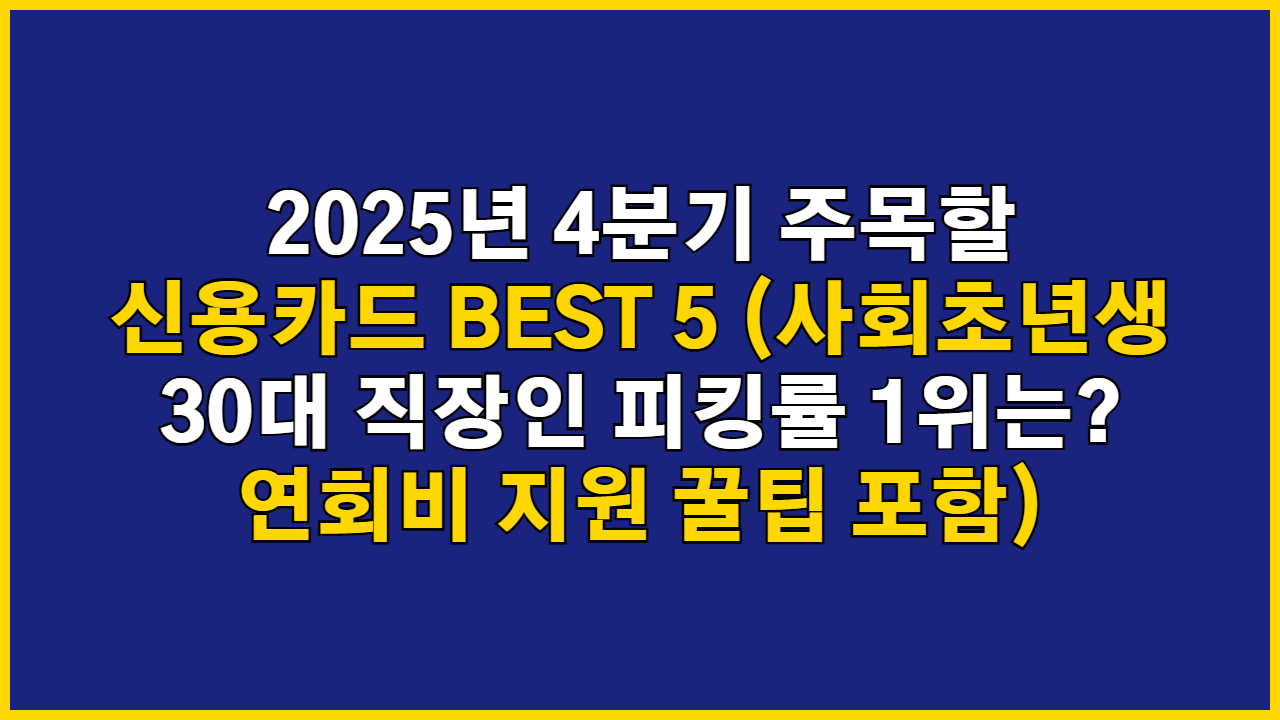 2025년 4분기 주목할
신용카드 BEST 5 (사회초년생
30대 직장인 피킹률 1위는?
연회비 지원 꿀팁 포함)